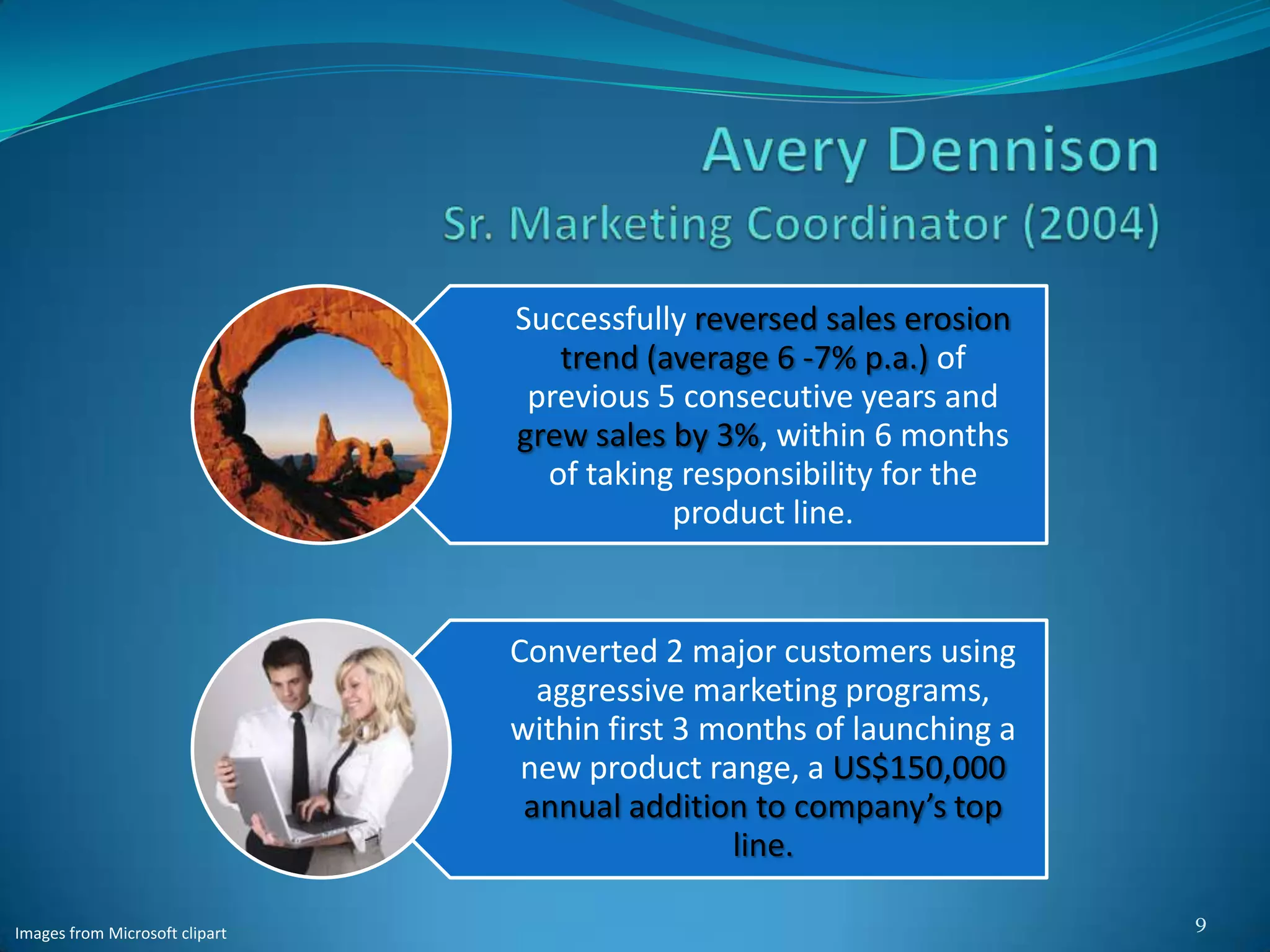 Avery Dennison
Sr. Marketing Coordinator (2004)

Successfully reversed sales erosion trend (average 6 -7% p.a.) of previous 5 consecutive years and grew sales by 3%, within 6 months of taking responsibility for the product line.

Converted 2 major customers using aggressive marketing programs, within first 3 months of launching a new product range, a US$150,000 annual addition to company's top line.

Images from Microsoft clipart

9